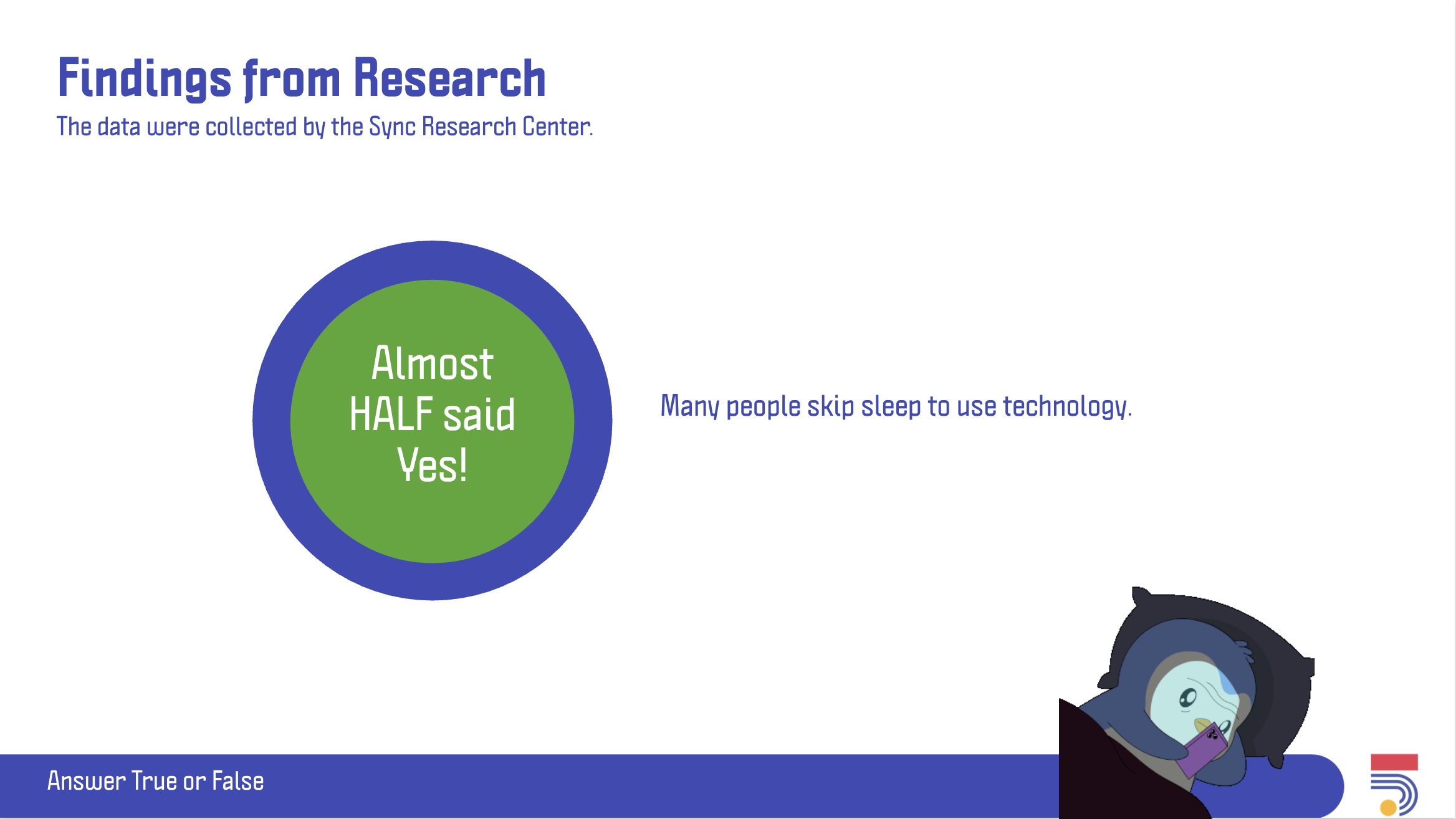 Findings from Research
The data were collected by the Sync Research Center.

Almost HALF said Yes!

Many people skip sleep to use technology.

Answer True or False